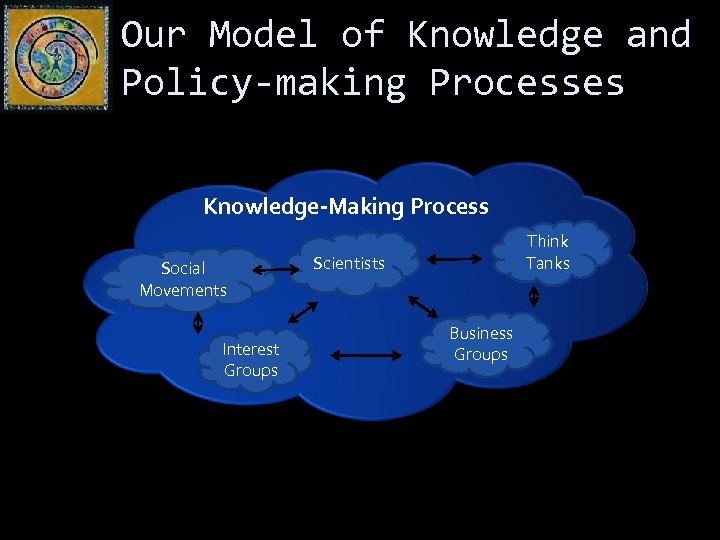 Our Model of Knowledge and Policy-making Processes

Knowledge-Making Process

Social Movements

Scientists

Think Tanks

Interest Groups

Business Groups